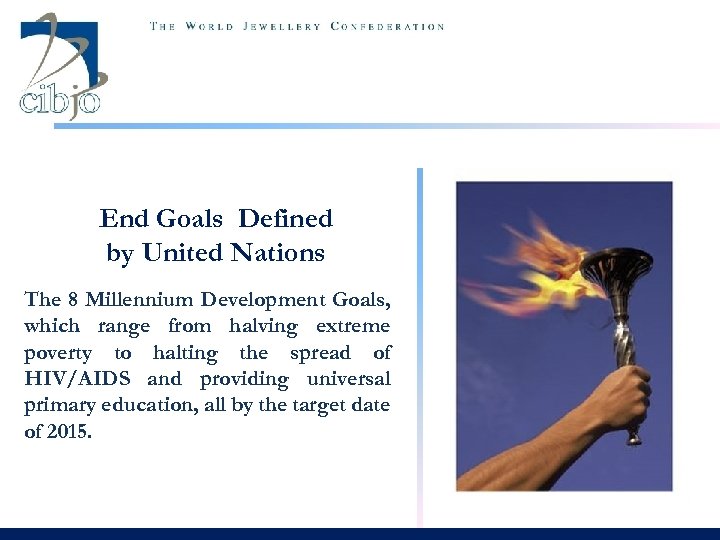 cibjo

THE WORLD JEWELLERY CONFEDERATION

End Goals Defined by United Nations

The 8 Millennium Development Goals, which range from halving extreme poverty to halting the spread of HIV/AIDS and providing universal primary education, all by the target date of 2015.